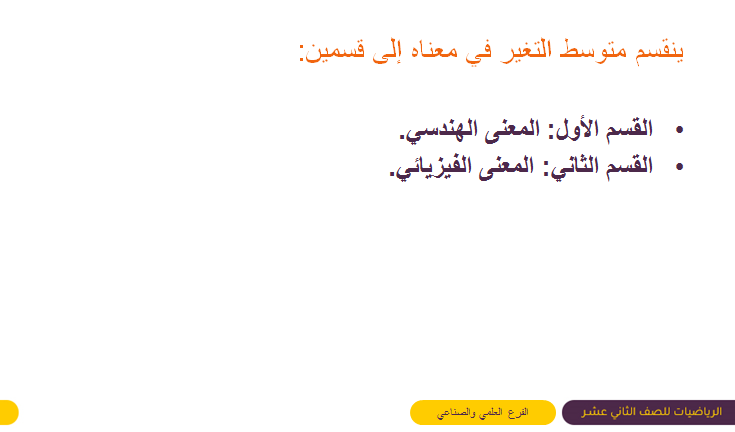 ينقسم متوسط التغير في معناه إلى قسمين:

• القسم الأول: المعنى الهندسي.
• القسم الثاني: المعنى الفيزيائي.

الرياضيات للصف الثاني عشر
الفرع العلمي والصناعي